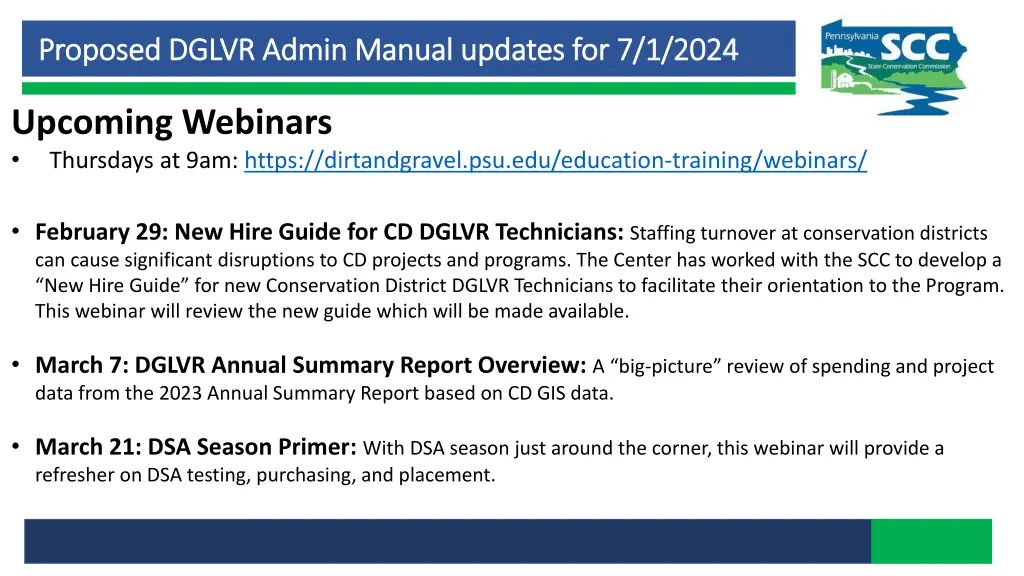 Proposed DGLVR Admin Manual updates for 7/1/2024

Pennsylvania SCC State Conservation Commission

Upcoming Webinars

• Thursdays at 9am: https://dirtandgravel.psu.edu/education-training/webinars/

• February 29: New Hire Guide for CD DGLVR Technicians: Staffing turnover at conservation districts can cause significant disruptions to CD projects and programs. The Center has worked with the SCC to develop a “New Hire Guide” for new Conservation District DGLVR Technicians to facilitate their orientation to the Program. This webinar will review the new guide which will be made available.

• March 7: DGLVR Annual Summary Report Overview: A “big-picture” review of spending and project data from the 2023 Annual Summary Report based on CD GIS data.

• March 21: DSA Season Primer: With DSA season just around the corner, this webinar will provide a refresher on DSA testing, purchasing, and placement.